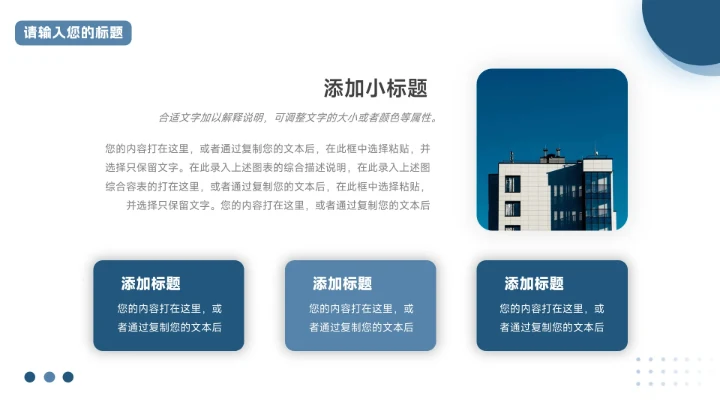 请输入您的标题

添加小标题

合适文字加以解释说明，可调整文字的大小或者颜色等属性。

您的内容打在这里，或者通过复制您的文本后，在此框中选择粘贴，并选择只保留文字。在此录入上述图表的综合描述说明，在此录入上述图综合容表的打在这里，或者通过复制您的文本后，在此框中选择粘贴，并选择只保留文字。您的内容打在这里，或者通过复制您的文本后

添加标题

您的内容打在这里，或者通过复制您的文本后

添加标题

您的内容打在这里，或者通过复制您的文本后

添加标题

您的内容打在这里，或者通过复制您的文本后